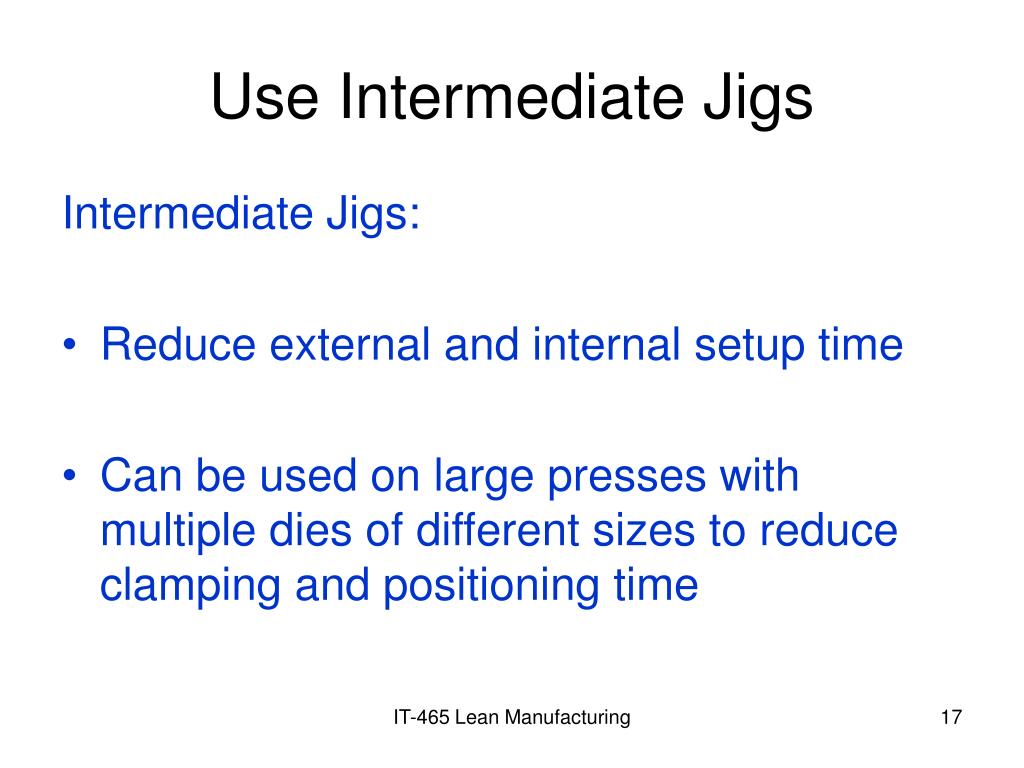 Use Intermediate Jigs

Intermediate Jigs:

• Reduce external and internal setup time

• Can be used on large presses with multiple dies of different sizes to reduce clamping and positioning time

IT-465 Lean Manufacturing

17